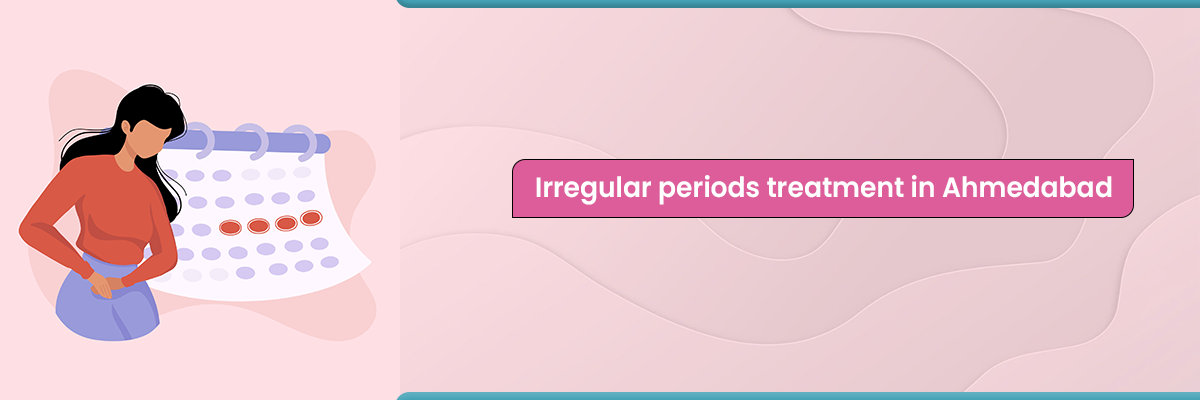 Irregular periods treatment in Ahmedabad